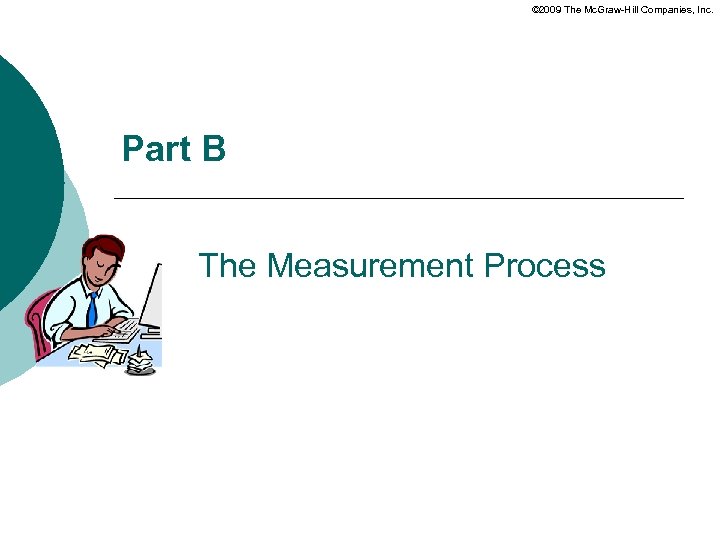 ©2009 The McGraw-Hill Companies, Inc.

Part B

The Measurement Process